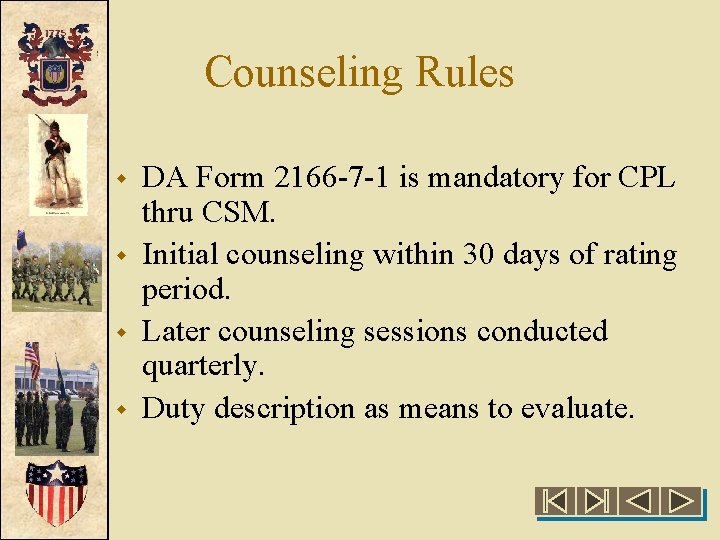 1775

Counseling Rules

- DA Form 2166-7-1 is mandatory for CPL thru CSM.
- Initial counseling within 30 days of rating period.
- Later counseling sessions conducted quarterly.
- Duty description as means to evaluate.